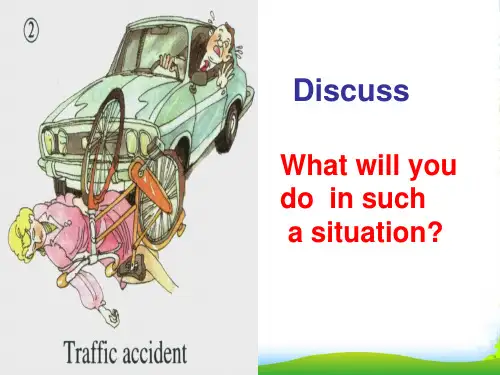 ②

Traffic accident

Discuss

What will you do in such a situation?